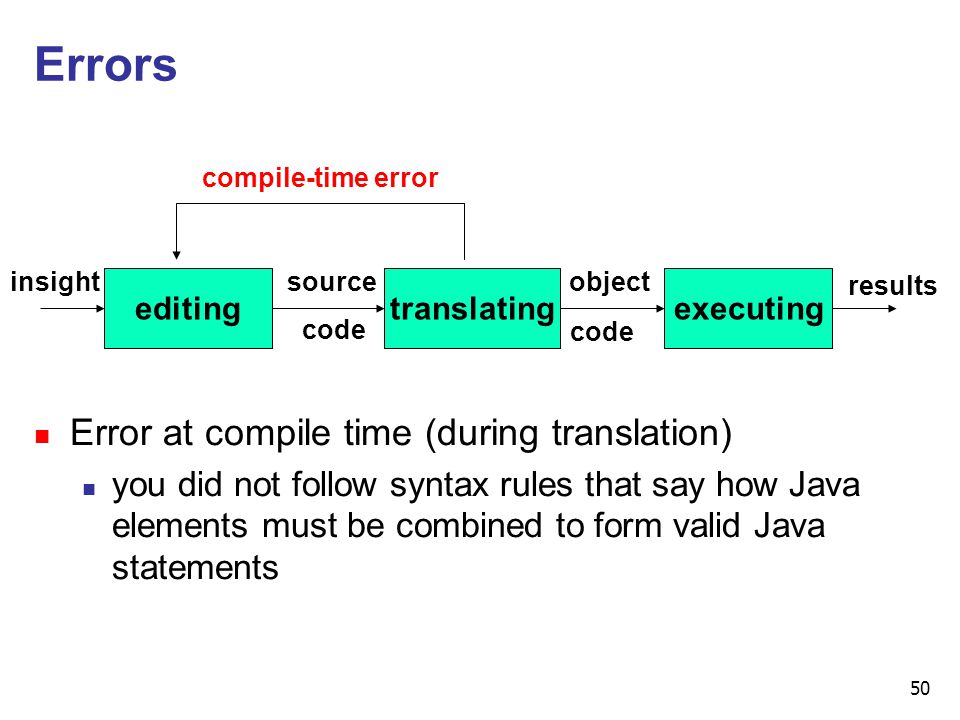 Errors

compile-time error

insight

editing

source code

translating

object code

executing

results

Error at compile time (during translation)

you did not follow syntax rules that say how Java elements must be combined to form valid Java statements

50